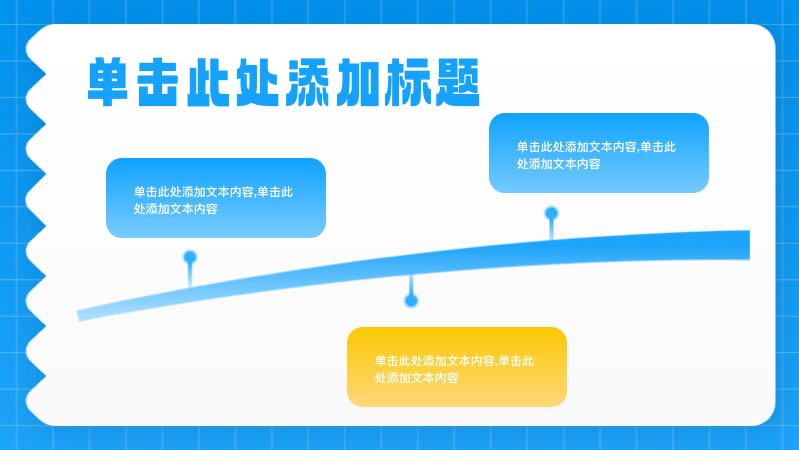 单击此处添加标题

单击此处添加文本内容,单击此处添加文本内容

单击此处添加文本内容,单击此处添加文本内容

单击此处添加文本内容,单击此处添加文本内容